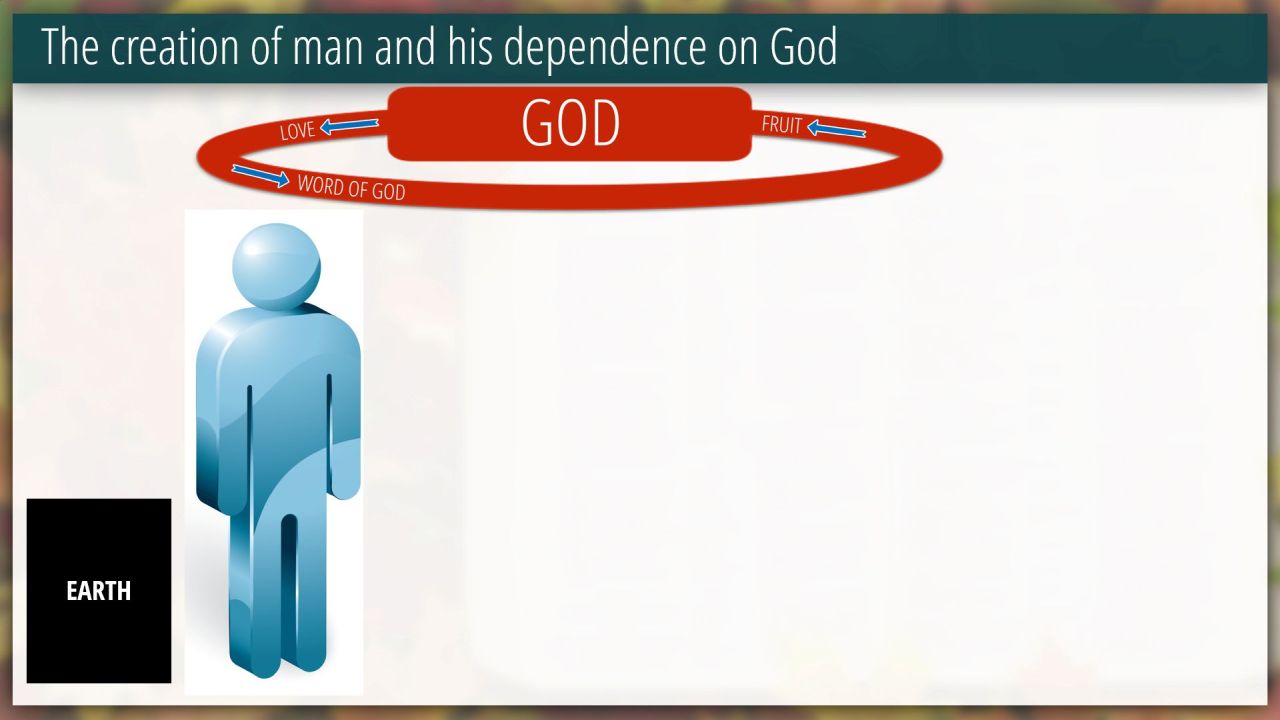 The creation of man and his dependence on God

LOVE

GOD

FRUIT

WORD OF GOD

EARTH